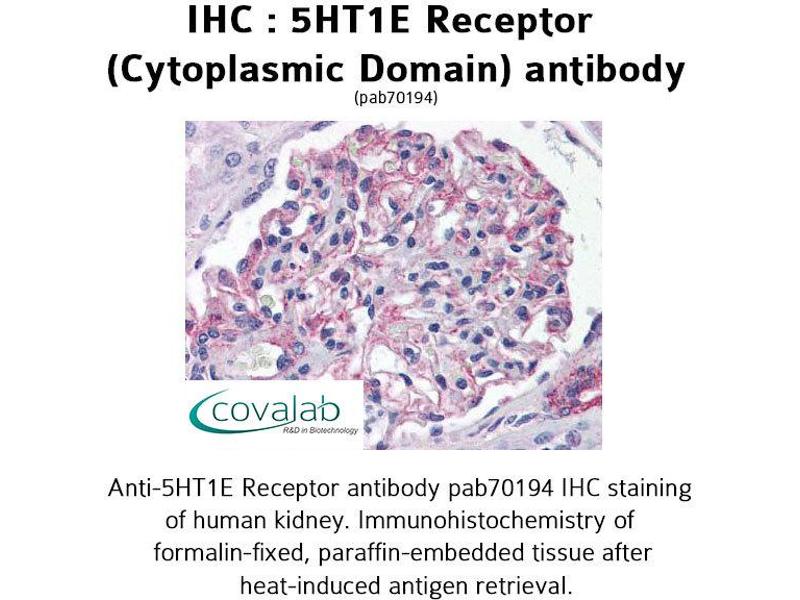 IHC : 5HT1E Receptor (Cytoplasmic Domain) antibody
(pab70194)

covalab
R&D in Biotechnology

Anti-5HT1E Receptor antibody pab70194 IHC staining of human kidney. Immunohistochemistry of formalin-fixed, paraffin-embedded tissue after heat-induced antigen retrieval.